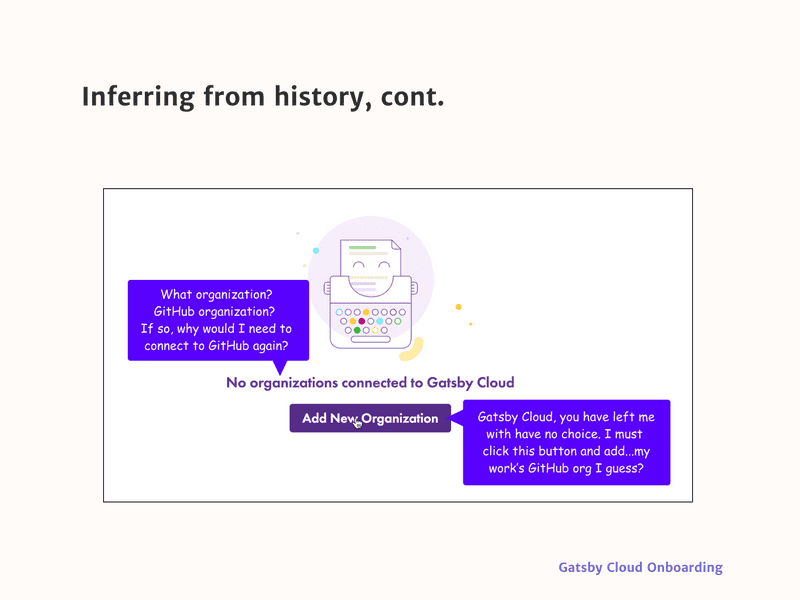 Inferring from history, cont.

What organization? GitHub organization? If so, why would I need to connect to GitHub again?

No organizations connected to Gatsby Cloud

Add New Organization

Gatsby Cloud, you have left me with have no choice. I must click this button and add...my work's GitHub org I guess?

Gatsby Cloud Onboarding